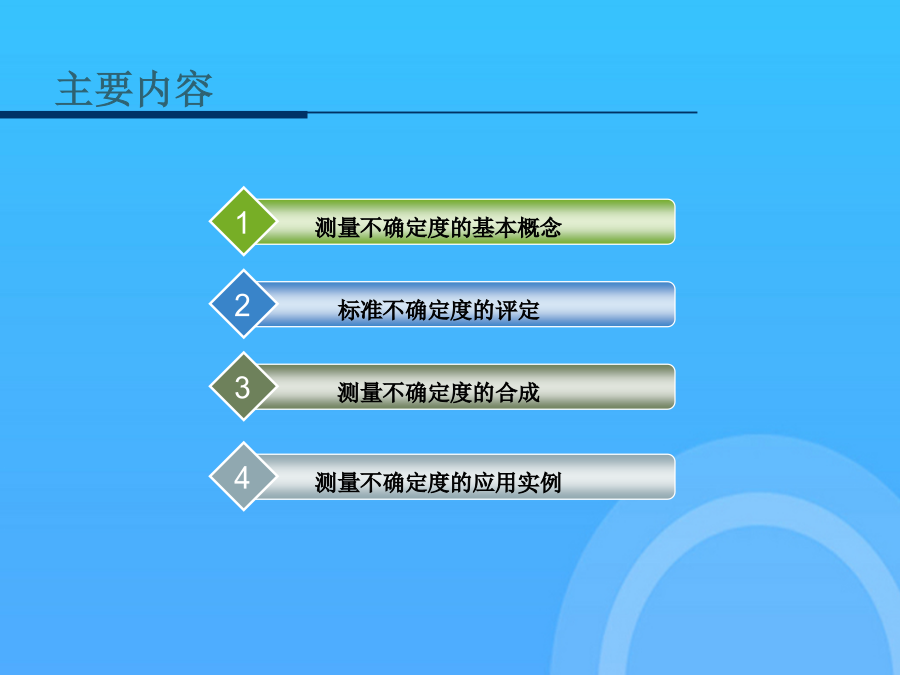 主要内容

1 测量不确定度的基本概念

2 标准不确定度的评定

3 测量不确定度的合成

4 测量不确定度的应用实例